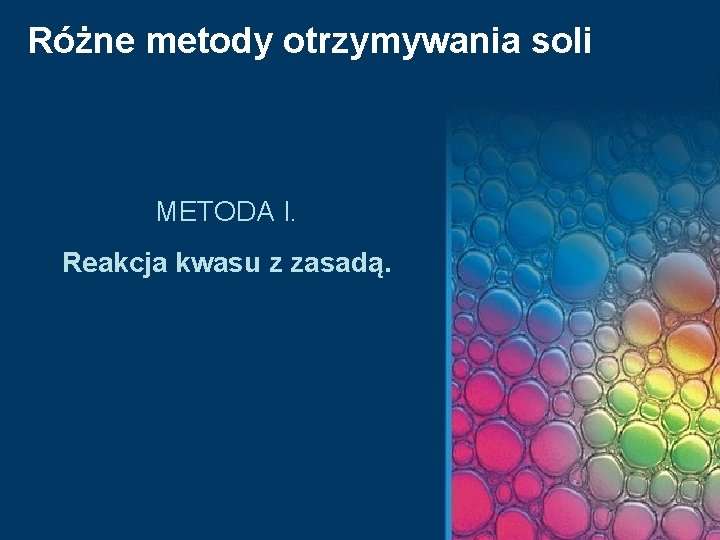 Różne metody otrzymywania soli

METODA I.

Reakcja kwasu z zasadą.